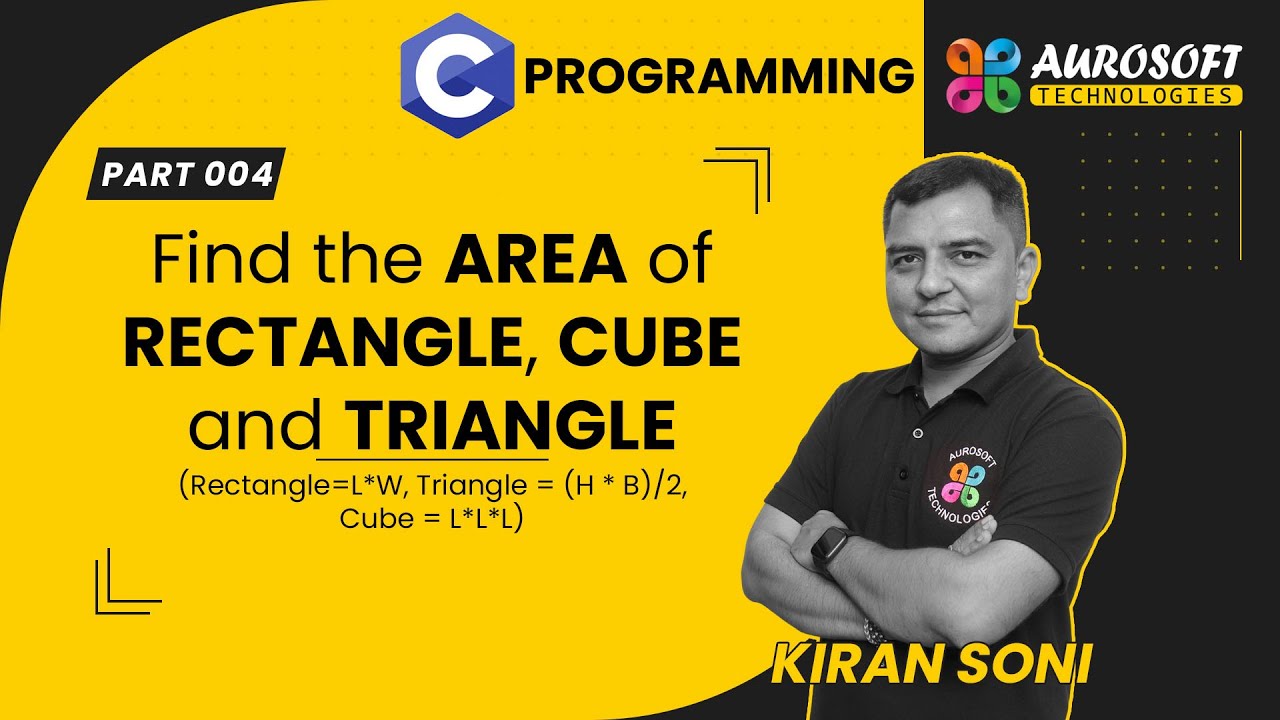 C PROGRAMMING

AUROSOFT TECHNOLOGIES

PART 004

Find the AREA of RECTANGLE, CUBE and TRIANGLE
(Rectangle=L*W, Triangle = (H * B)/2, Cube = L*L*L)

AUROSOFT TECHNOLOGIES

KIRAN SONI